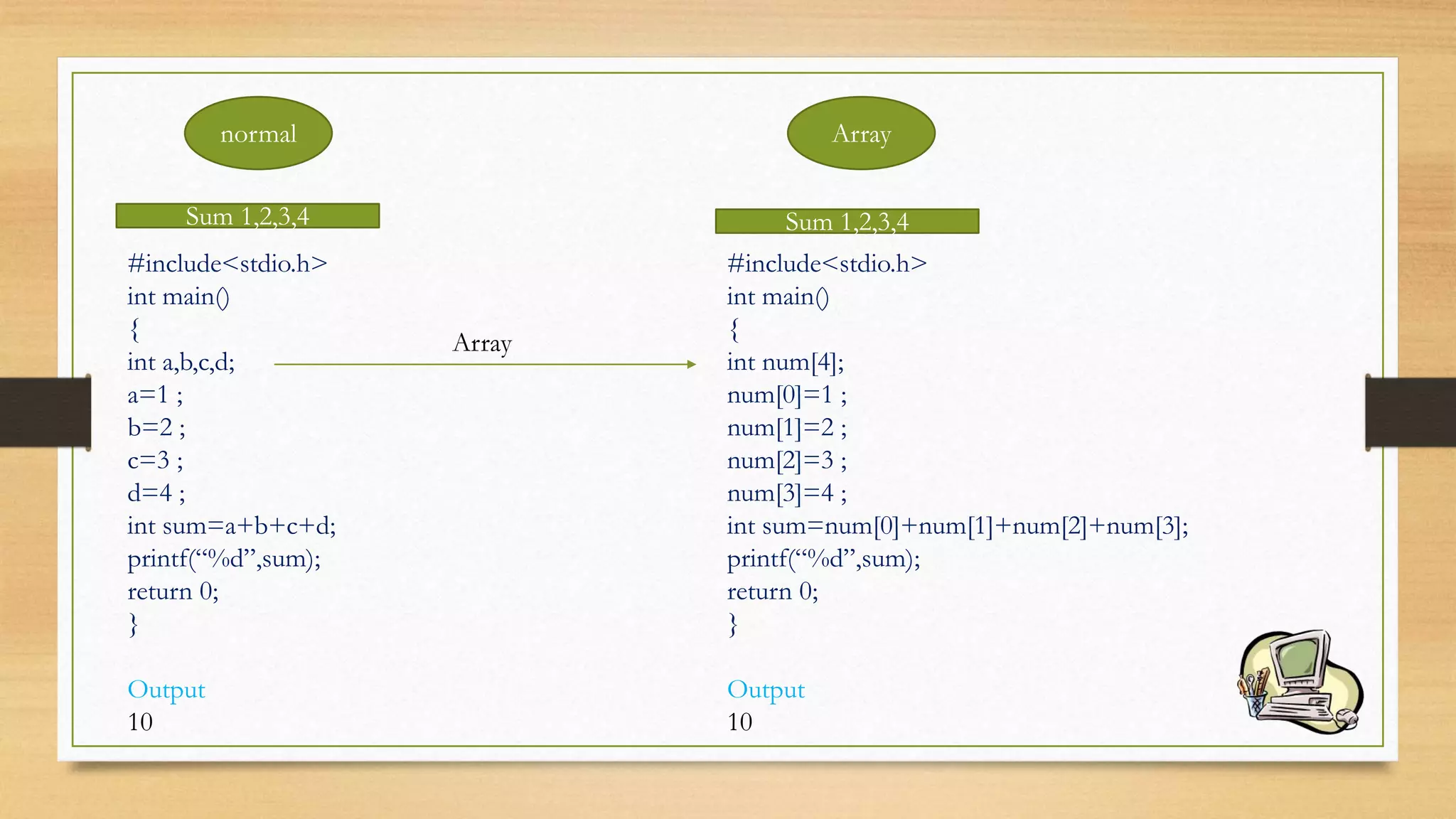 normal

Sum 1,2,3,4

#include<stdio.h>
int main()
{
int a,b,c,d;
a=1 ;
b=2 ;
c=3 ;
d=4 ;
int sum=a+b+c+d;
printf(“%d”,sum);
return 0;
}

Output
10

Array

Array

Sum 1,2,3,4

#include<stdio.h>
int main()
{
int num[4];
num[0]=1 ;
num[1]=2 ;
num[2]=3 ;
num[3]=4 ;
int sum=num[0]+num[1]+num[2]+num[3];
printf(“%d”,sum);
return 0;
}

Output
10